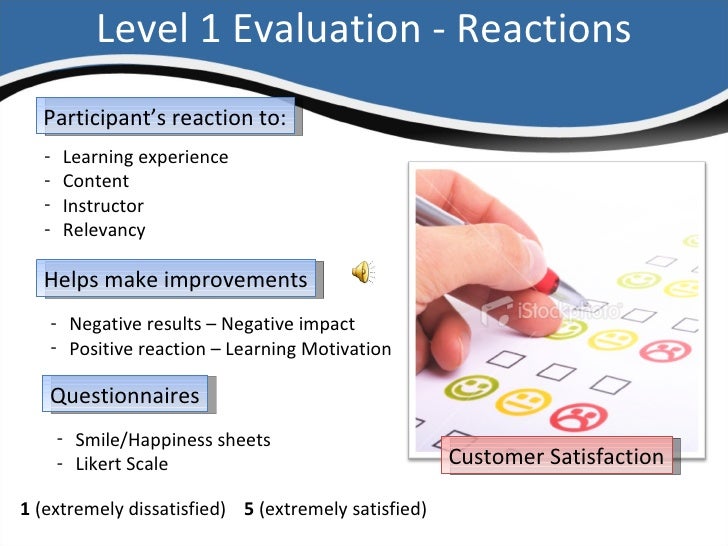 Level 1 Evaluation - Reactions

Participant's reaction to:

- Learning experience
- Content
- Instructor
- Relevancy

Helps make improvements

- Negative results – Negative impact
- Positive reaction – Learning Motivation

Questionnaires

- Smile/Happiness sheets
- Likert Scale

1 (extremely dissatisfied) 5 (extremely satisfied)

iStockphoto

Customer Satisfaction